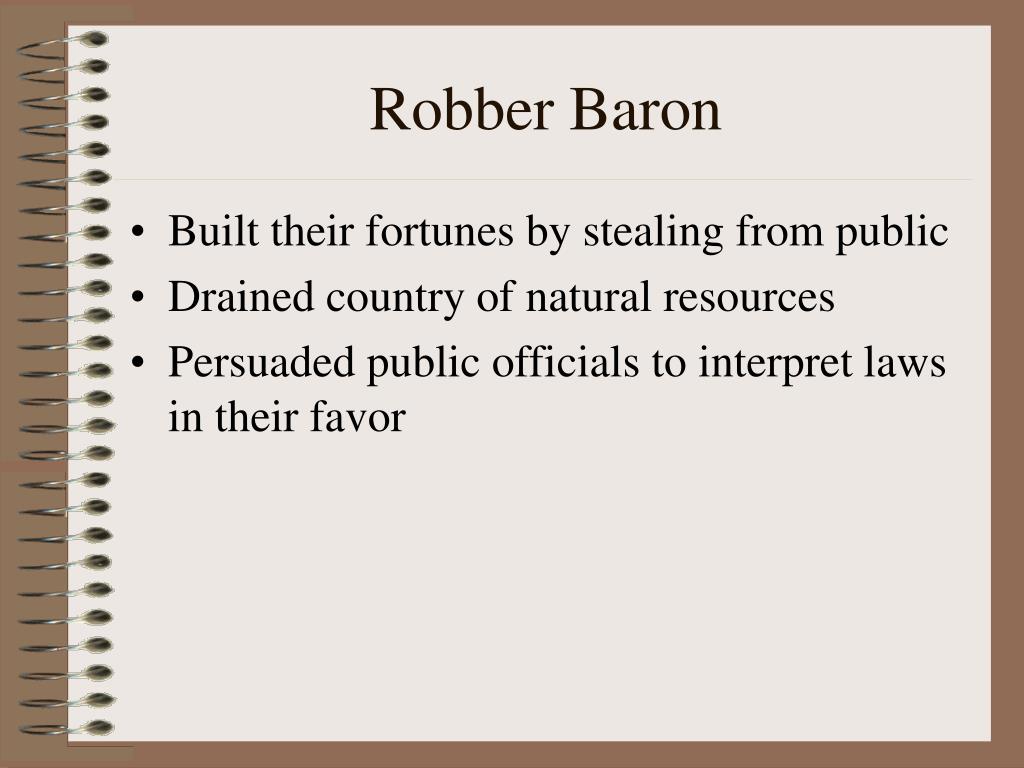 Robber Baron

• Built their fortunes by stealing from public
• Drained country of natural resources
• Persuaded public officials to interpret laws in their favor